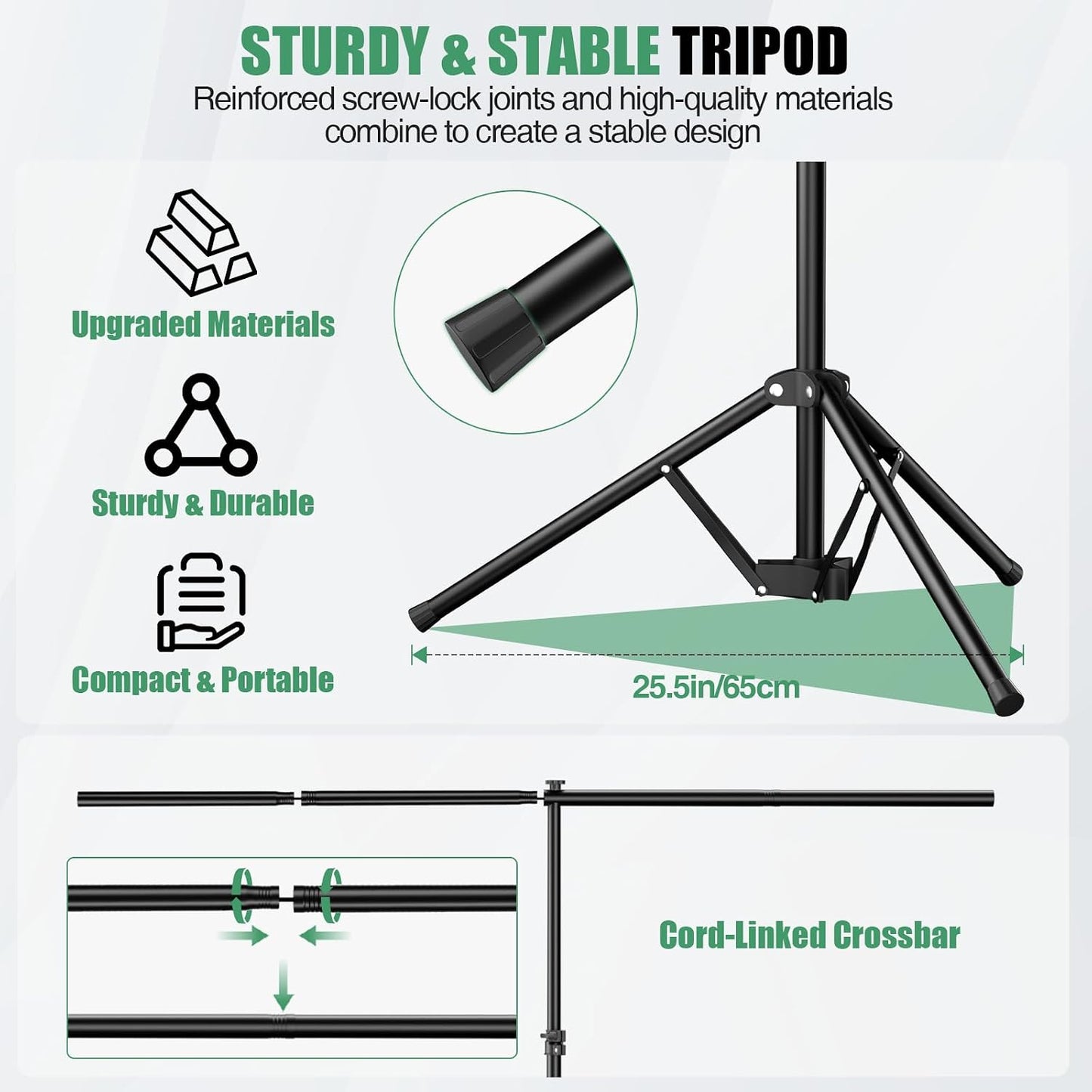 STURDY & STABLE TRIPOD

Reinforced screw-lock joints and high-quality materials combine to create a stable design

Upgraded Materials

Sturdy & Durable

Compact & Portable

25.5in/65cm

Cord-Linked Crossbar